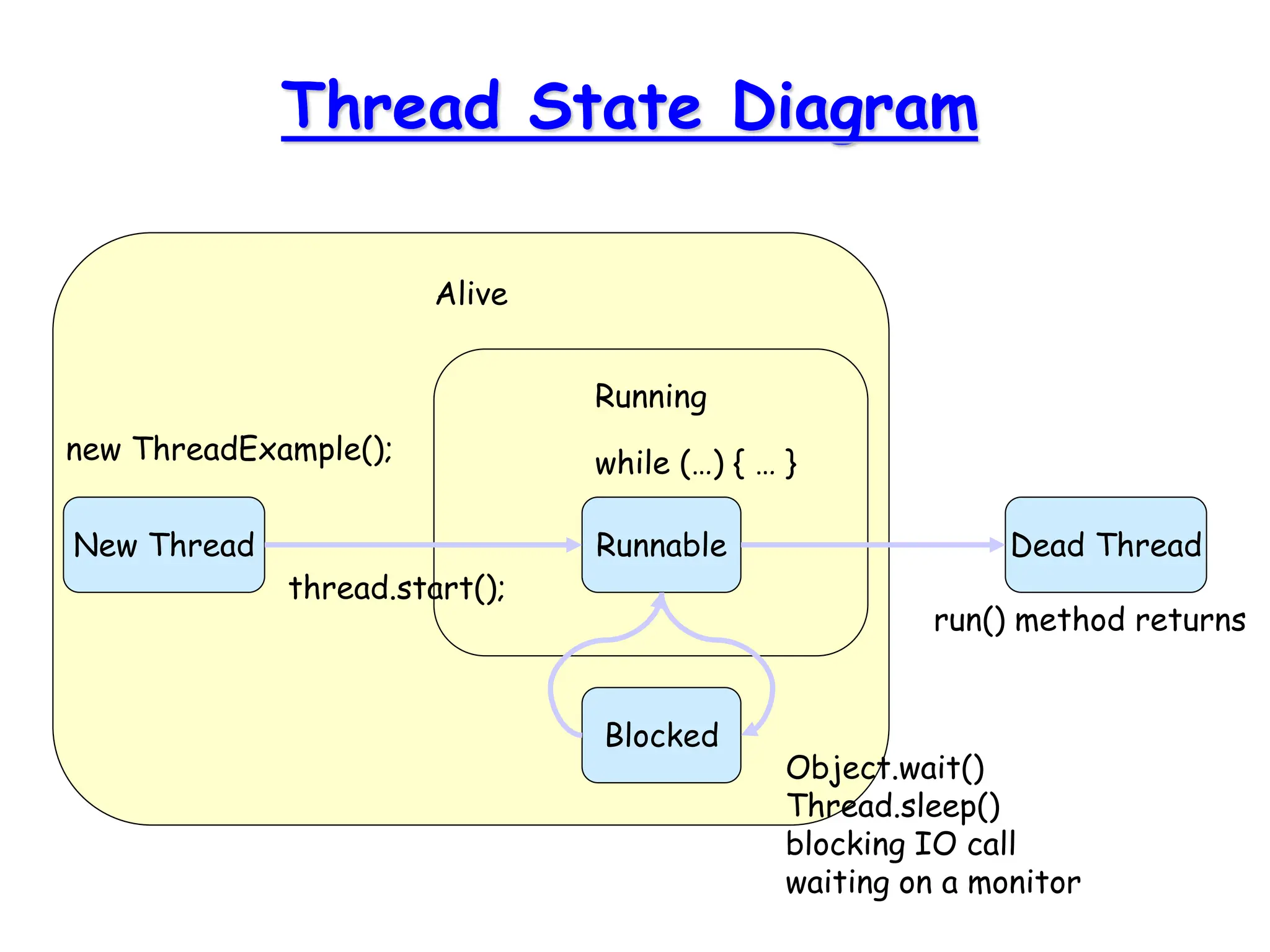 Thread State Diagram

Alive

Running

new ThreadExample();

while (…) { … }

New Thread

Runnable

Dead Thread

thread.start();

run() method returns

Blocked

Object.wait()
Thread.sleep()
blocking IO call
waiting on a monitor